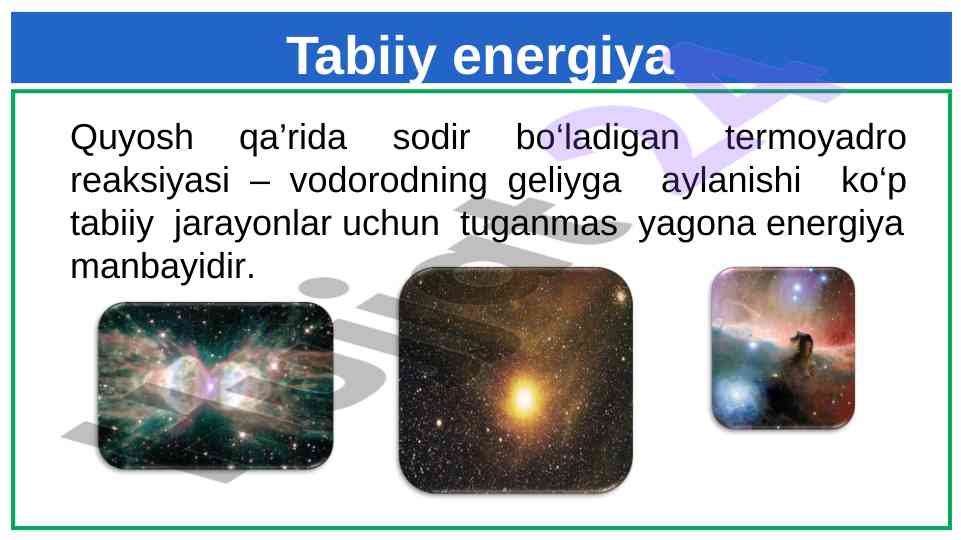 Tabiiy energiya

Quyosh qa’rida sodir bo‘ladigan termoyadro reaksiyasi – vodorodning geliyga aylanishi ko‘p tabiiy jarayonlar uchun tuganmas yagona energiya manbayidir.